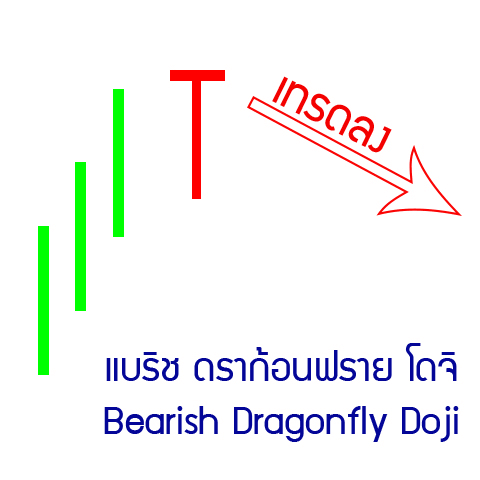 เทรดลง

แบริช ดราก้อนฟราย โดจิ
Bearish Dragonfly Doji